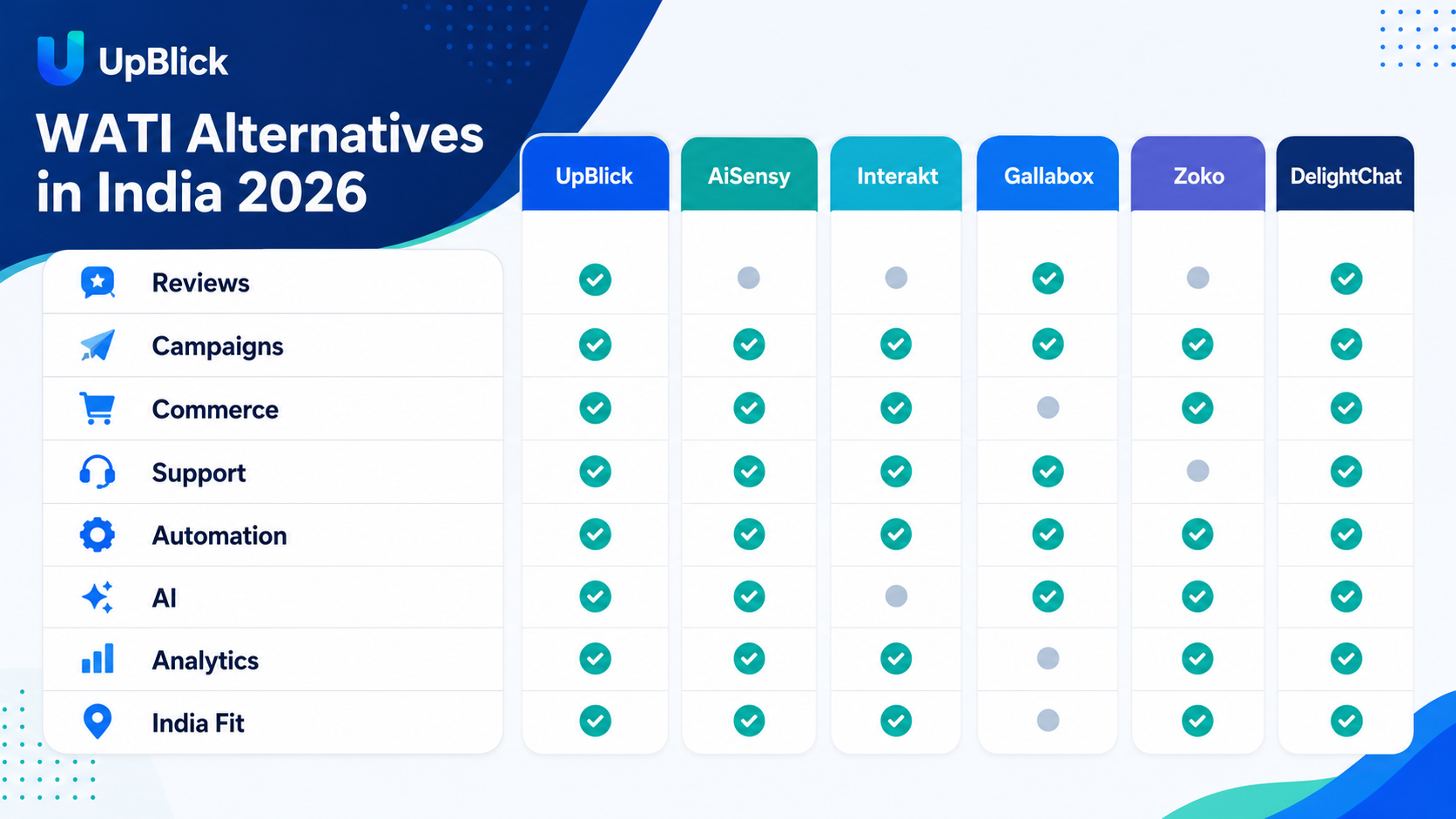 UpBlick

WATI Alternatives in India 2026

| | UpBlick | AiSensy | Interakt | Gallabox | Zoko | DelightChat |
|---|---|---|---|---|---|---|
| Reviews | ✓ | | | ✓ | | ✓ |
| Campaigns | ✓ | ✓ | ✓ | ✓ | ✓ | ✓ |
| Commerce | ✓ | ✓ | ✓ | | ✓ | ✓ |
| Support | ✓ | ✓ | ✓ | ✓ | | ✓ |
| Automation | ✓ | ✓ | ✓ | ✓ | ✓ | ✓ |
| AI | ✓ | ✓ | | ✓ | ✓ | ✓ |
| Analytics | ✓ | ✓ | ✓ | | ✓ | ✓ |
| India Fit | ✓ | ✓ | ✓ | | ✓ | ✓ |